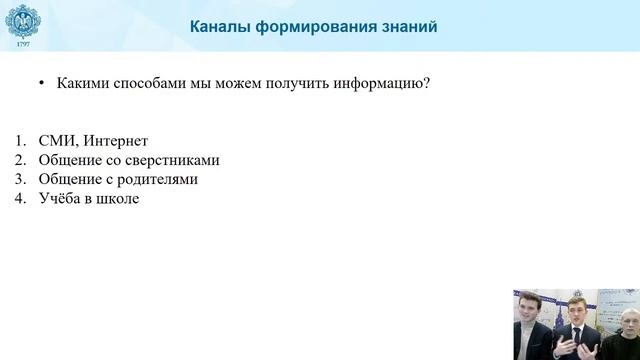 1797

Каналы формирования знаний

• Какими способами мы можем получить информацию?

1. СМИ, Интернет
2. Общение со сверстниками
3. Общение с родителями
4. Учёба в школе